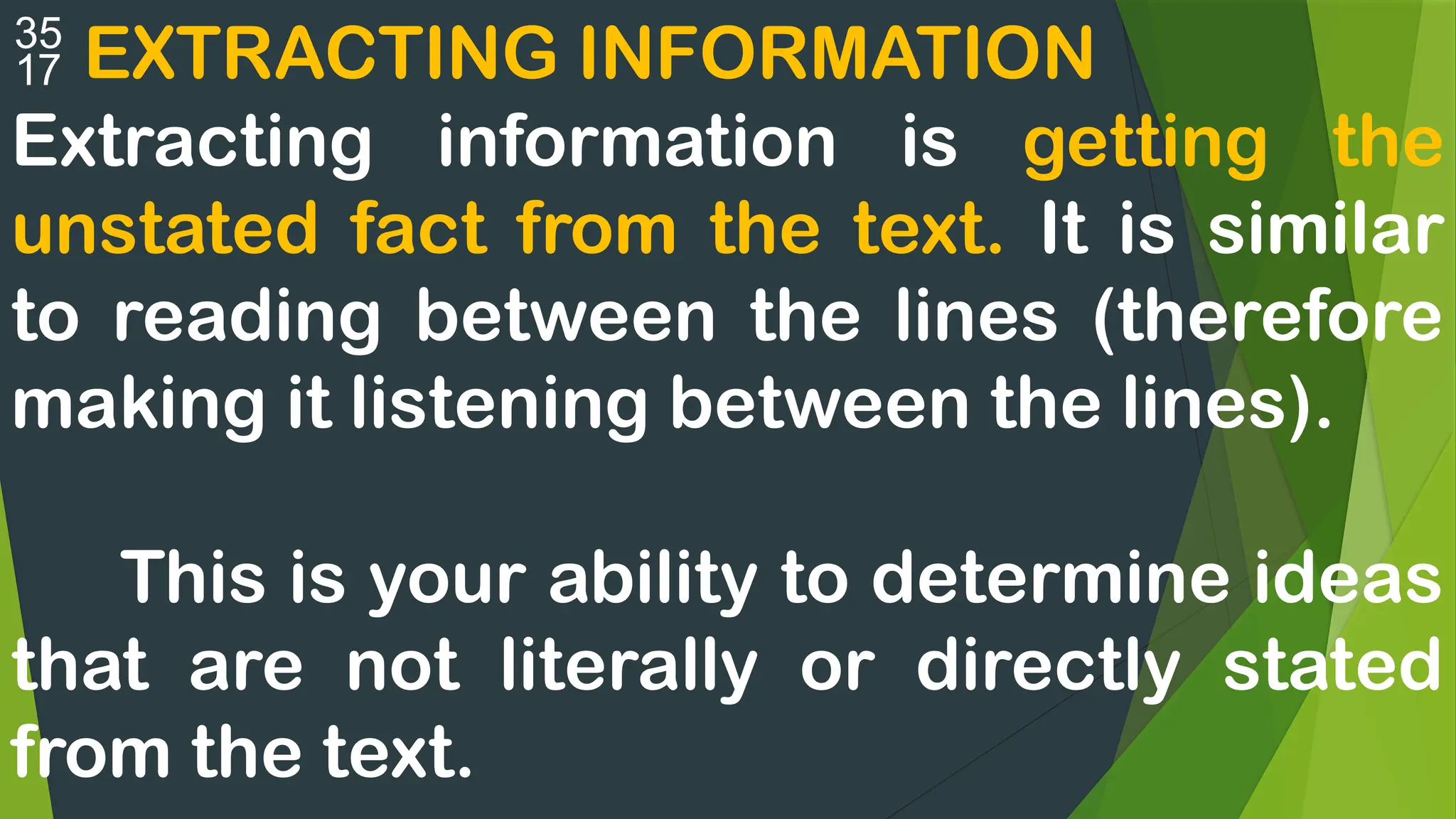 35
17
EXTRACTING INFORMATION

Extracting information is getting the unstated fact from the text. It is similar to reading between the lines (therefore making it listening between the lines).

This is your ability to determine ideas that are not literally or directly stated from the text.